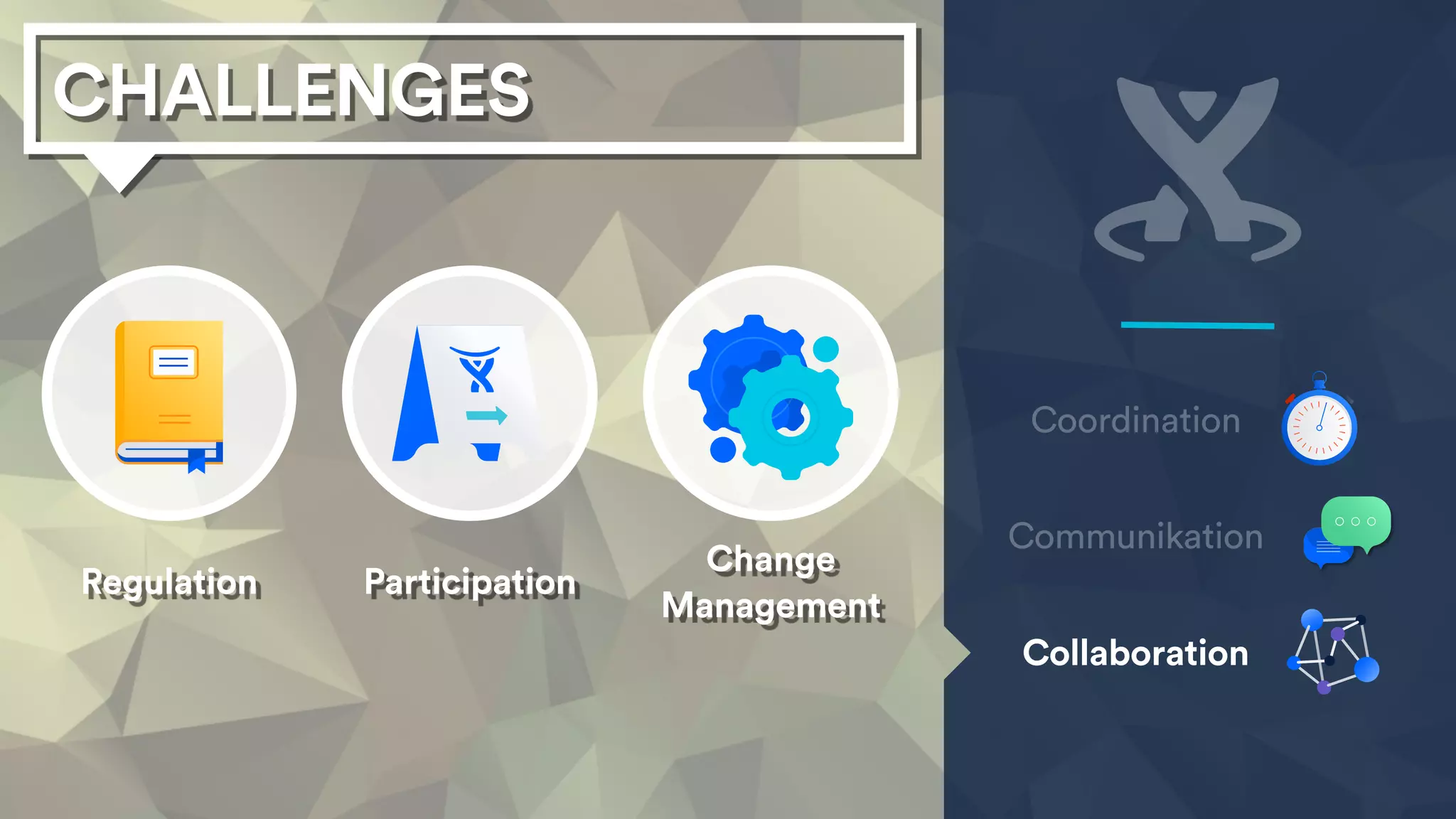 CHALLENGES

Regulation

Participation

Change Management

Coordination

Communikation

Collaboration